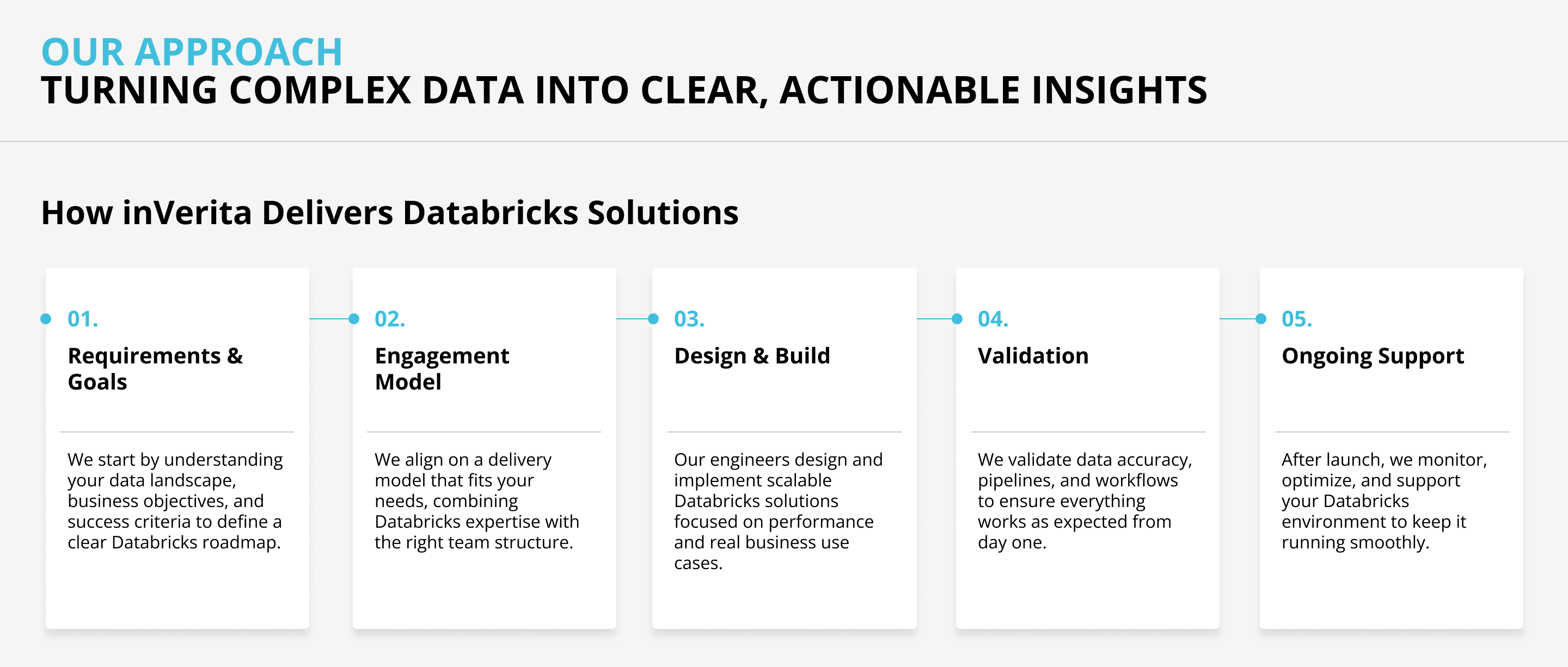 OUR APPROACH
TURNING COMPLEX DATA INTO CLEAR, ACTIONABLE INSIGHTS

How inVerita Delivers Databricks Solutions

01.
Requirements & Goals

We start by understanding your data landscape, business objectives, and success criteria to define a clear Databricks roadmap.

02.
Engagement Model

We align on a delivery model that fits your needs, combining Databricks expertise with the right team structure.

03.
Design & Build

Our engineers design and implement scalable Databricks solutions focused on performance and real business use cases.

04.
Validation

We validate data accuracy, pipelines, and workflows to ensure everything works as expected from day one.

05.
Ongoing Support

After launch, we monitor, optimize, and support your Databricks environment to keep it running smoothly.